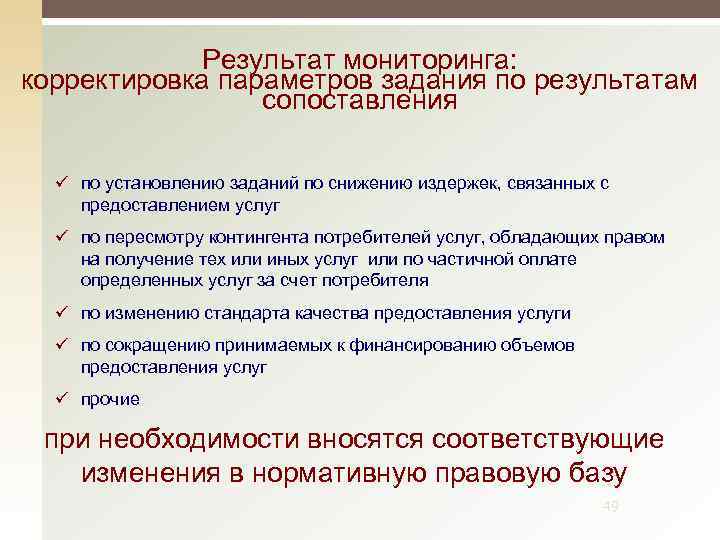 Результат мониторинга:
корректировка параметров задания по результатам сопоставления

✓ по установлению заданий по снижению издержек, связанных с предоставлением услуг

✓ по пересмотру контингента потребителей услуг, обладающих правом на получение тех или иных услуг или по частичной оплате определенных услуг за счет потребителя

✓ по изменению стандарта качества предоставления услуги

✓ по сокращению принимаемых к финансированию объемов предоставления услуг

✓ прочие

при необходимости вносятся соответствующие изменения в нормативную правовую базу

49